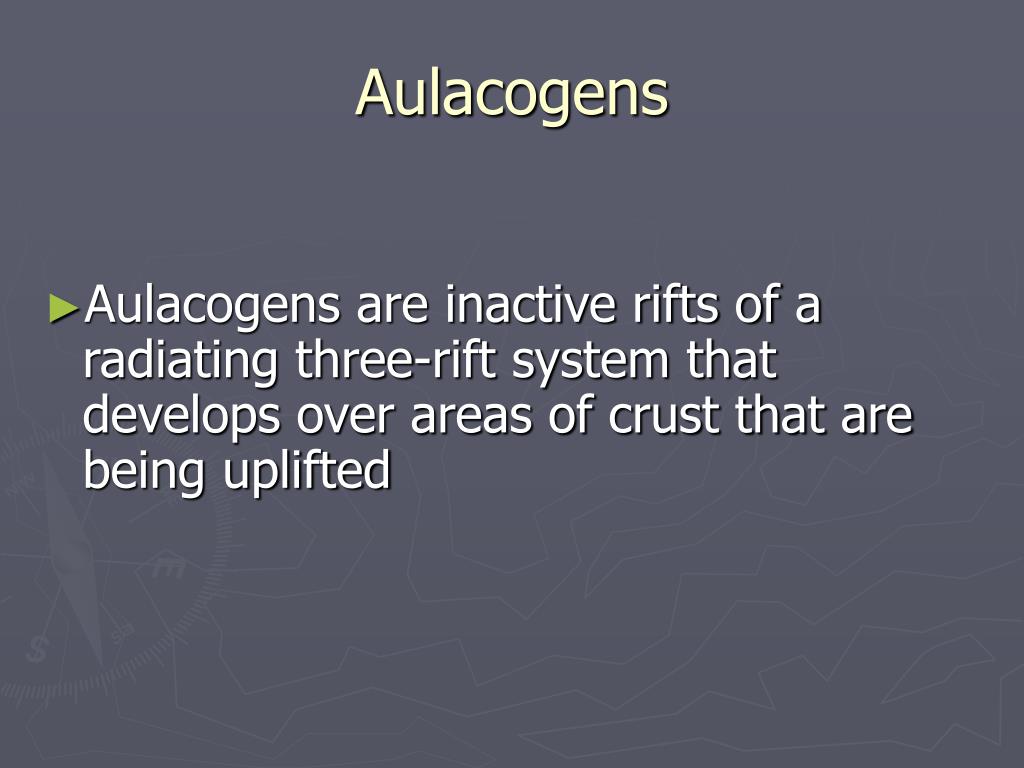 Aulacogens

►Aulacogens are inactive rifts of a radiating three-rift system that develops over areas of crust that are being uplifted